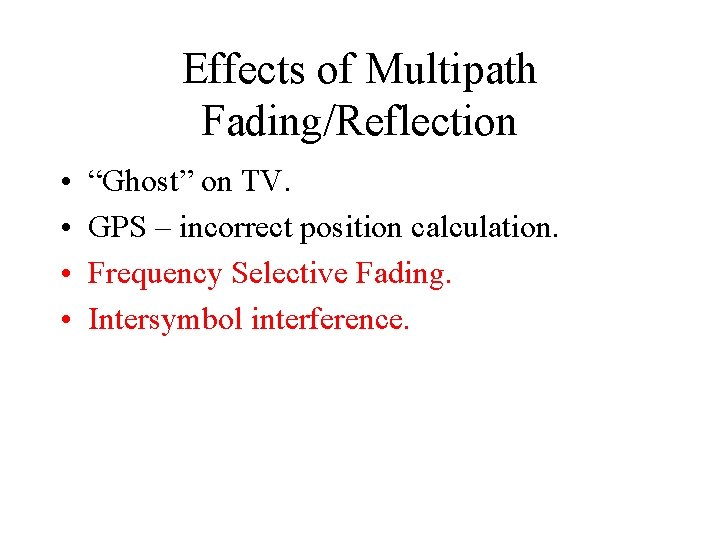 Effects of Multipath Fading/Reflection

• “Ghost” on TV.
• GPS – incorrect position calculation.
• Frequency Selective Fading.
• Intersymbol interference.